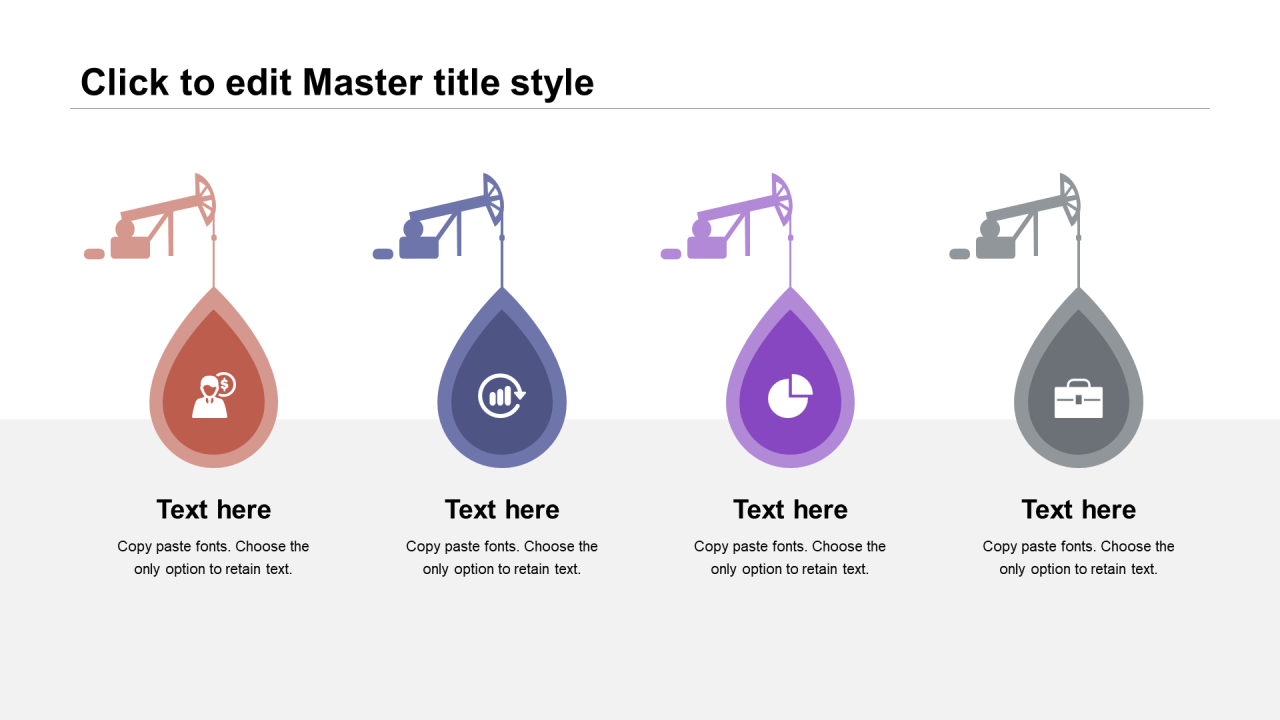 Click to edit Master title style

Text here

Copy paste fonts. Choose the only option to retain text.

Text here

Copy paste fonts. Choose the only option to retain text.

Text here

Copy paste fonts. Choose the only option to retain text.

Text here

Copy paste fonts. Choose the only option to retain text.